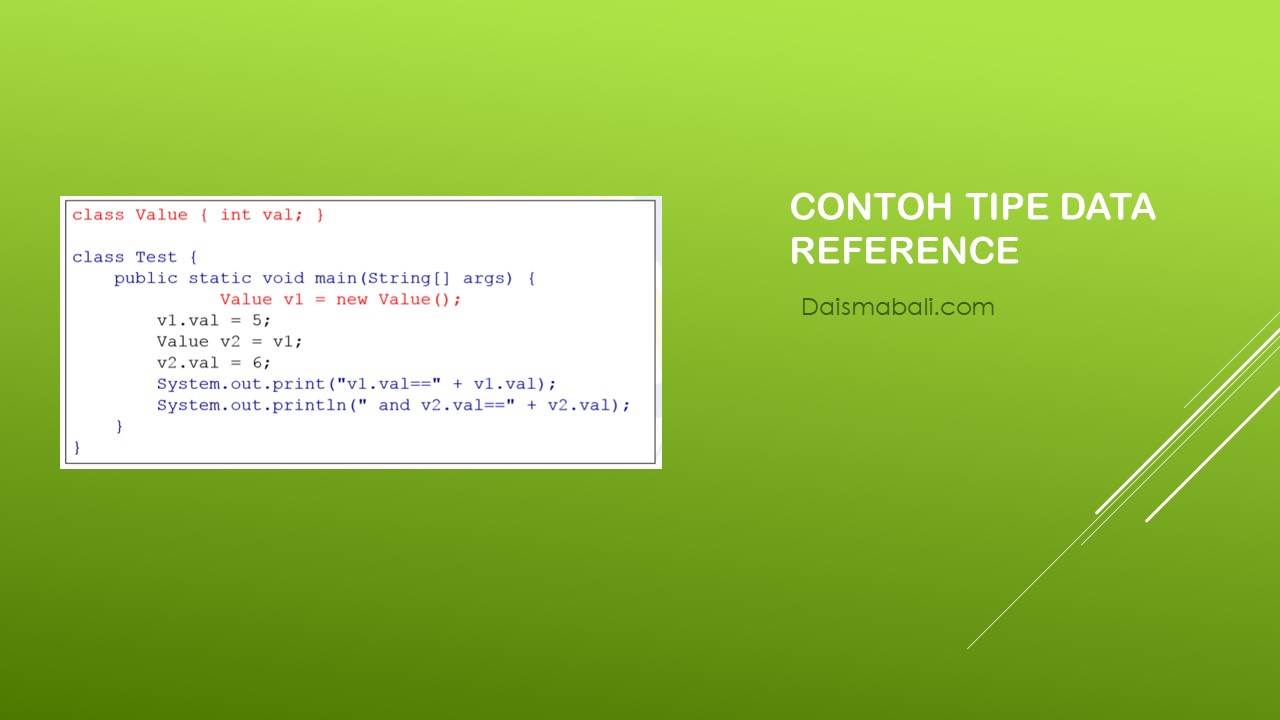 class Value { int val; }

class Test {
    public static void main(String[] args) {
            Value v1 = new Value();
        v1.val = 5;
        Value v2 = v1;
        v2.val = 6;
        System.out.print("v1.val==" + v1.val);
        System.out.println(" and v2.val==" + v2.val);
    }
}

CONTOH TIPE DATA REFERENCE

Daismabali.com